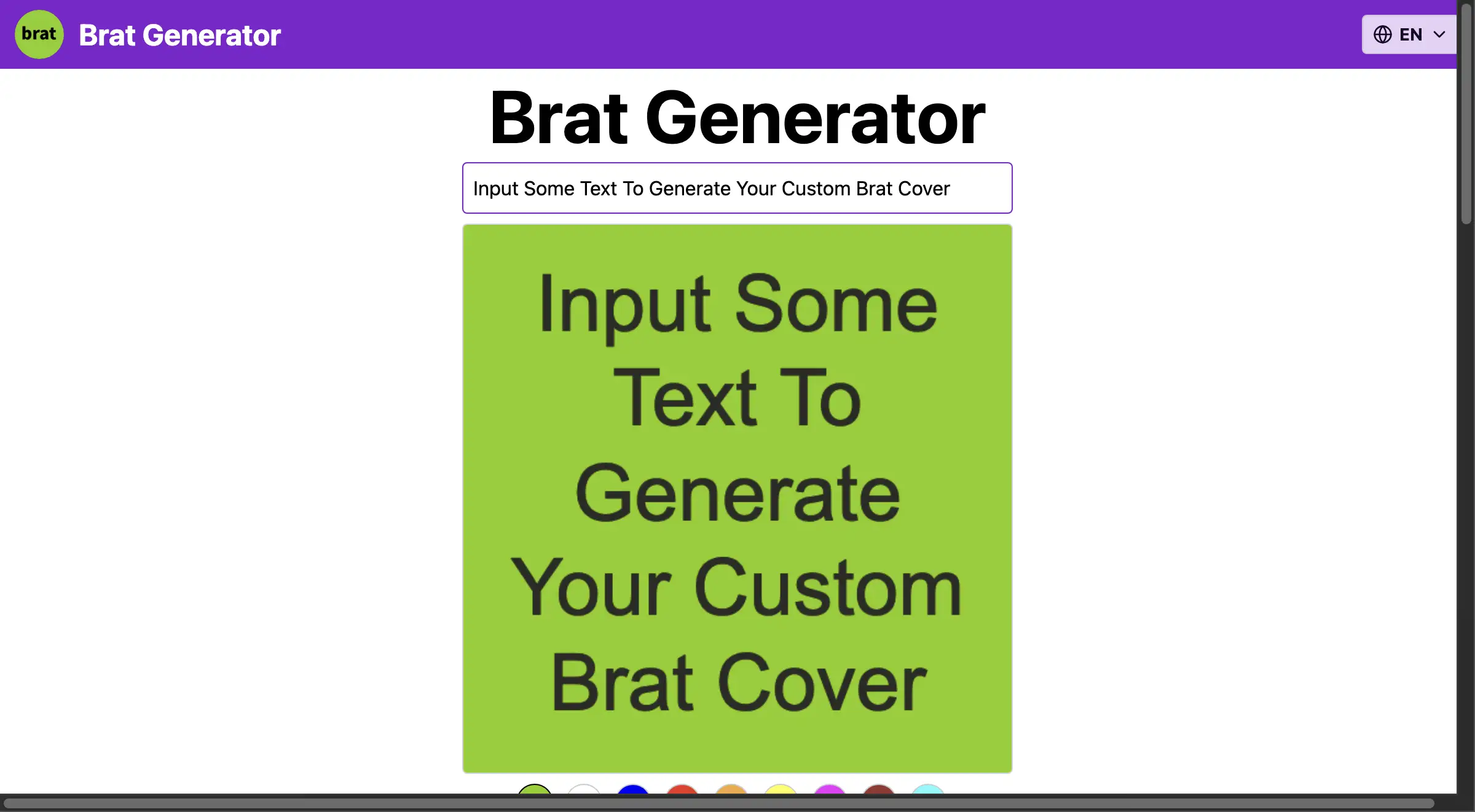 brat Brat Generator

EN

Brat Generator

Input Some Text To Generate Your Custom Brat Cover

Input Some Text To Generate Your Custom Brat Cover